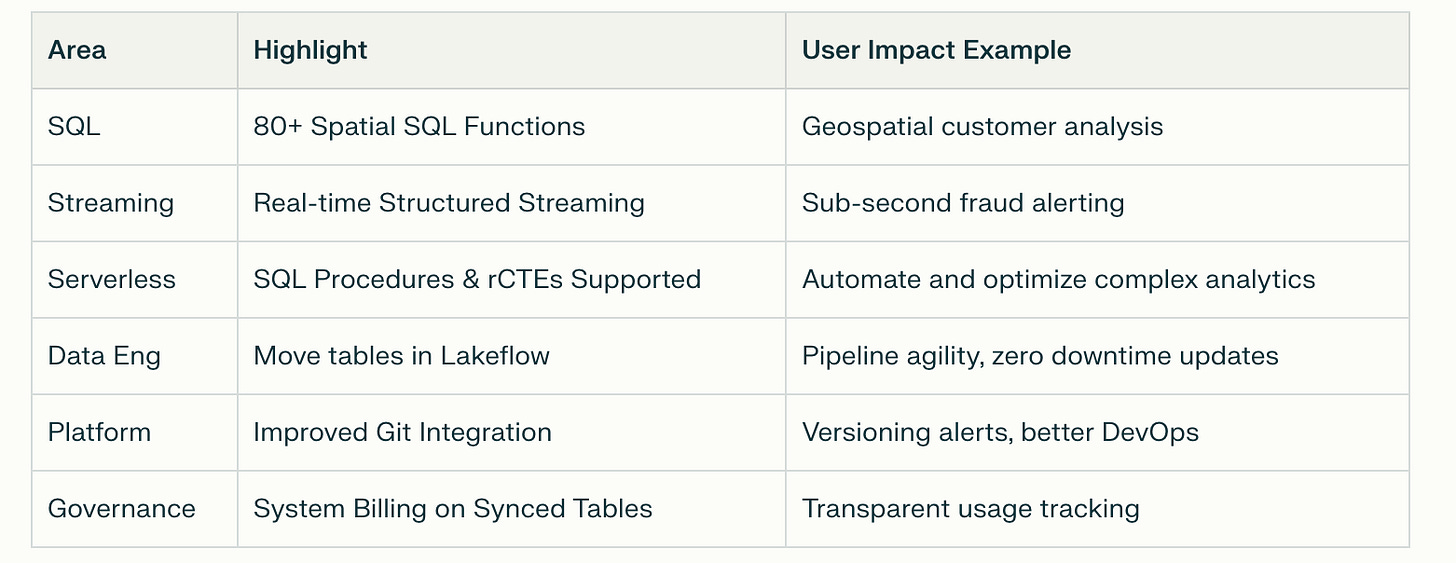 | Area | Highlight | User Impact Example |
|---|---|---|
| SQL | 80+ Spatial SQL Functions | Geospatial customer analysis |
| Streaming | Real-time Structured Streaming | Sub-second fraud alerting |
| Serverless | SQL Procedures & rCTEs Supported | Automate and optimize complex analytics |
| Data Eng | Move tables in Lakeflow | Pipeline agility, zero downtime updates |
| Platform | Improved Git Integration | Versioning alerts, better DevOps |
| Governance | System Billing on Synced Tables | Transparent usage tracking |